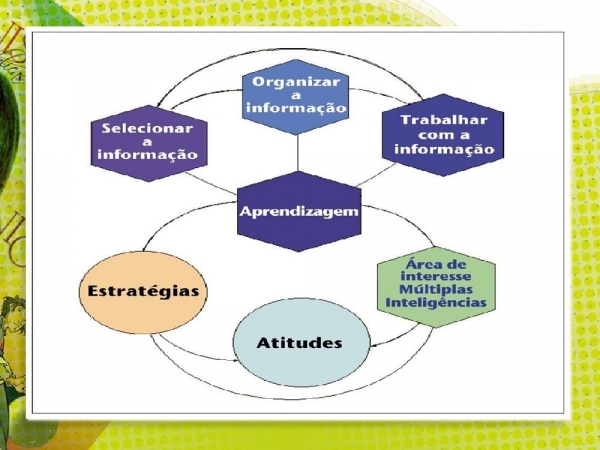 Organizar a informação

Selecionar a informação

Trabalhar com a informação

Aprendizagem

Estratégias

Área de interesse Múltiplas Inteligências

Atitudes